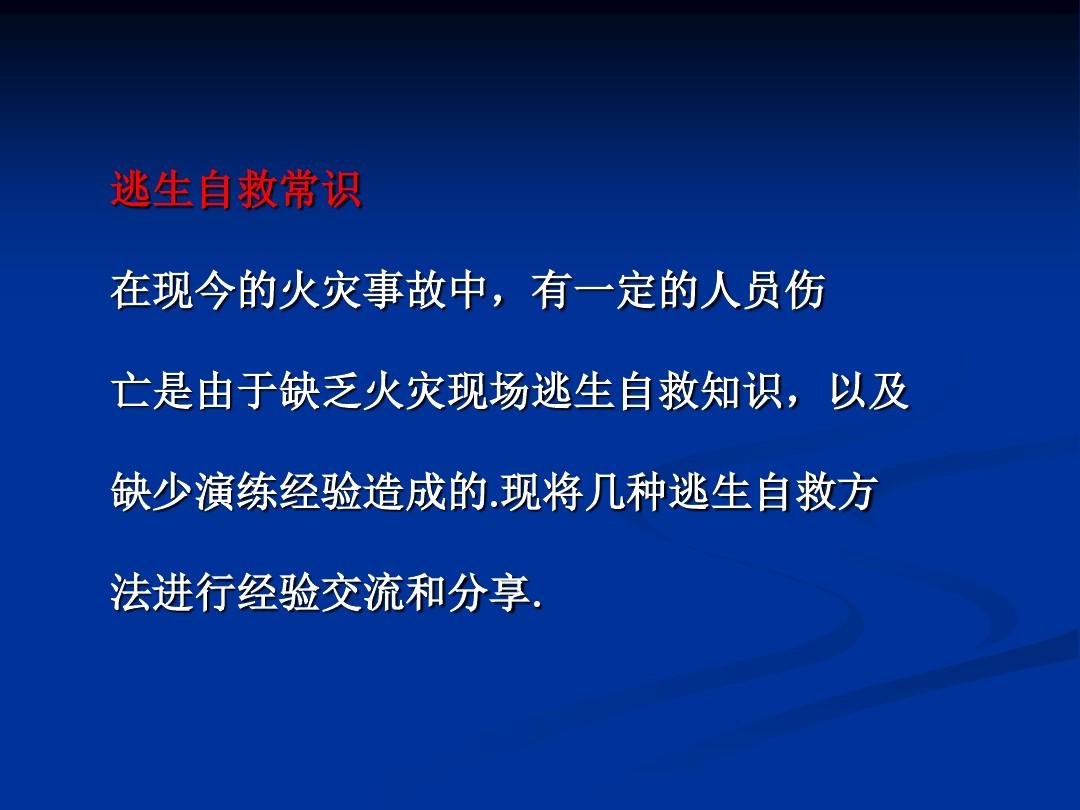 逃生自救常识

在现今的火灾事故中，有一定的人员伤亡是由于缺乏火灾现场逃生自救知识，以及缺少演练经验造成的.现将几种逃生自救方法进行经验交流和分享.